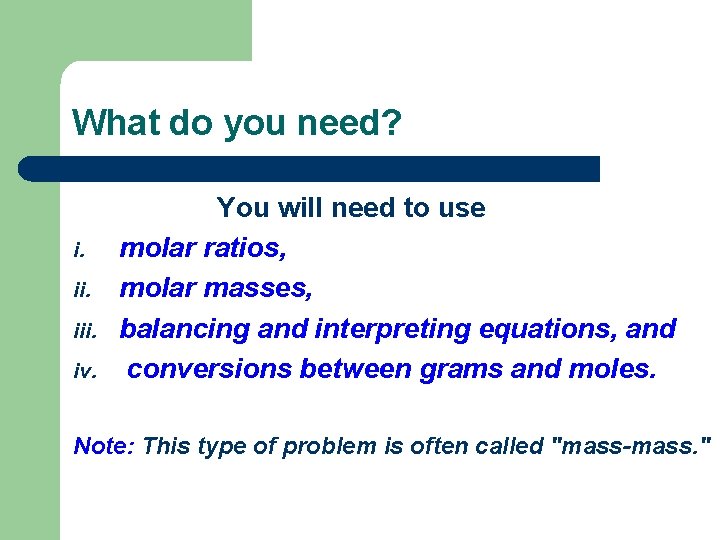 What do you need?

You will need to use

i. molar ratios,

ii. molar masses,

iii. balancing and interpreting equations, and

iv. conversions between grams and moles.

Note: This type of problem is often called "mass-mass."